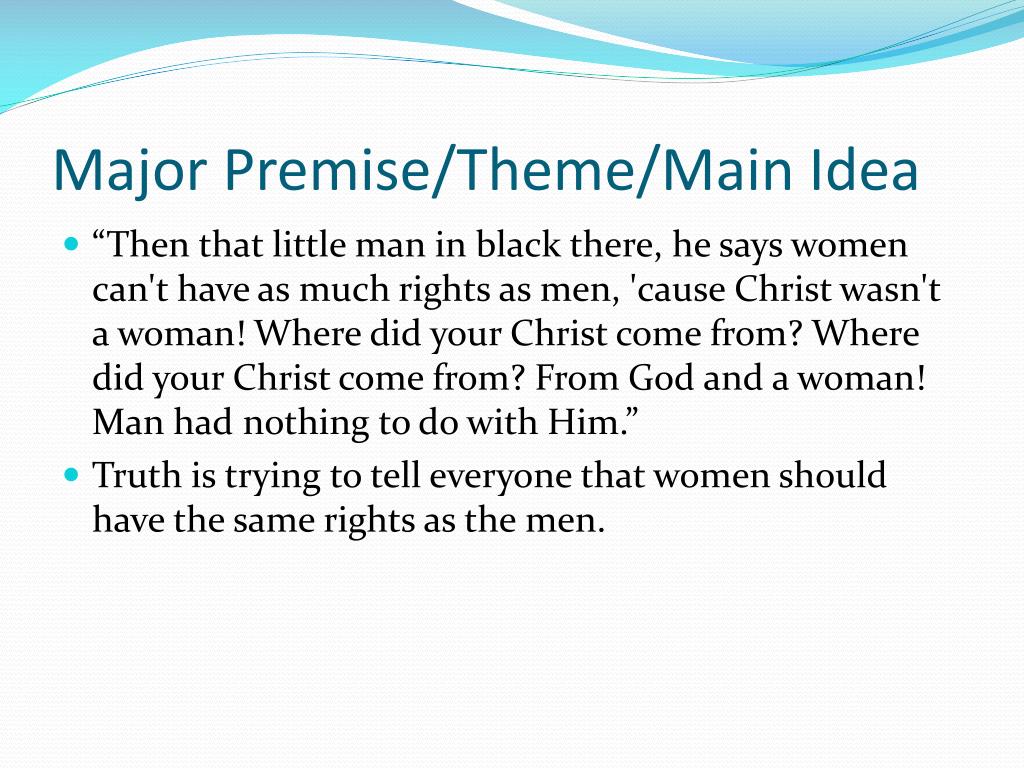 Major Premise/Theme/Main Idea

“Then that little man in black there, he says women can't have as much rights as men, 'cause Christ wasn't a woman! Where did your Christ come from? Where did your Christ come from? From God and a woman! Man had nothing to do with Him.”

Truth is trying to tell everyone that women should have the same rights as the men.